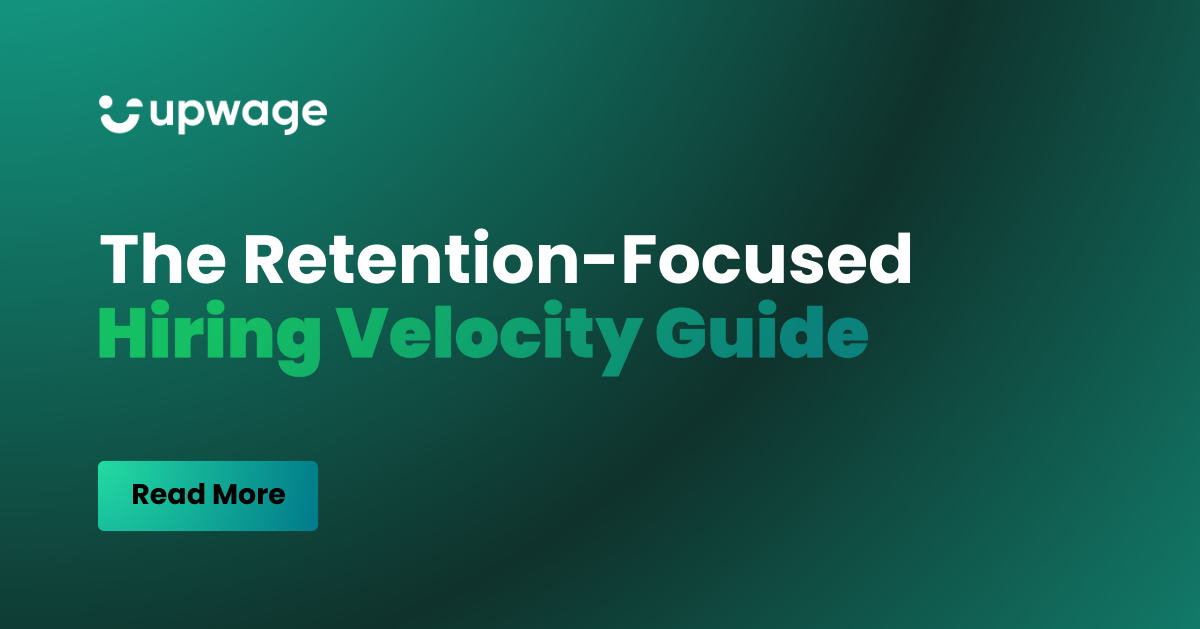 upwage

The Retention-Focused
Hiring Velocity Guide

Read More